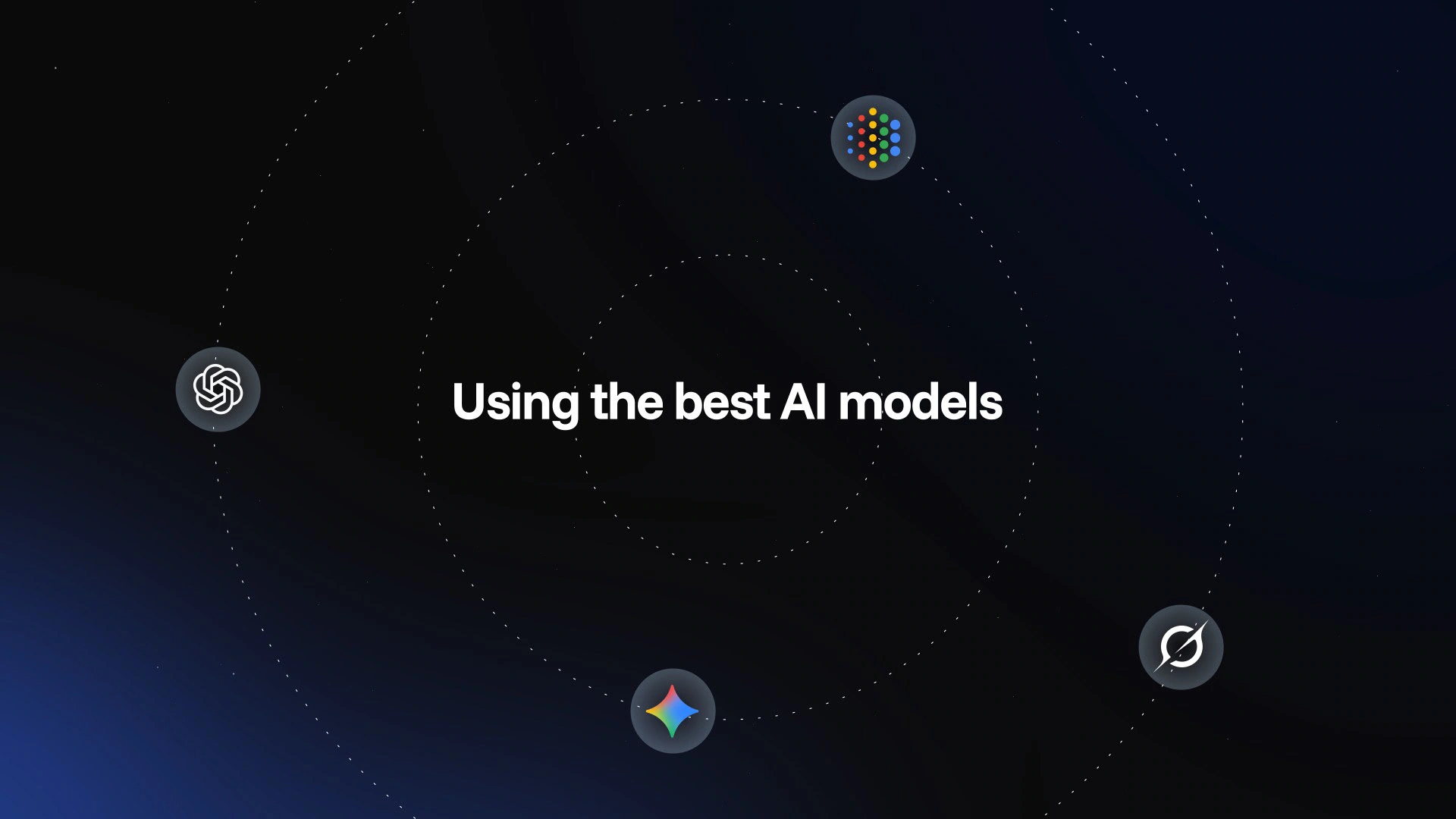 Using the best AI models